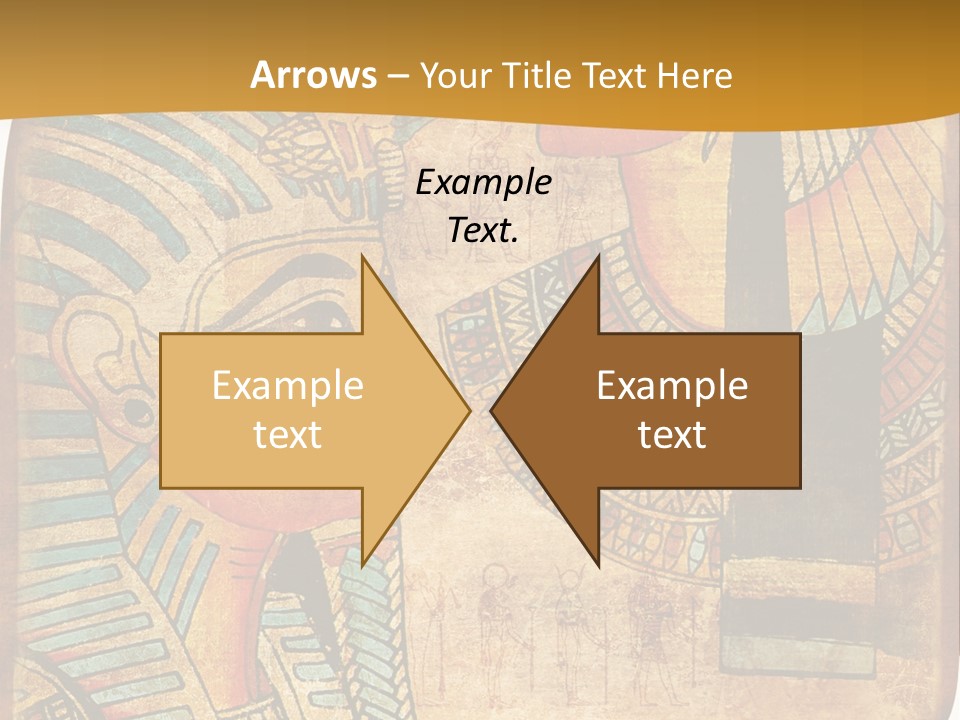 Arrows – Your Title Text Here

Example Text.

Example text

Example text